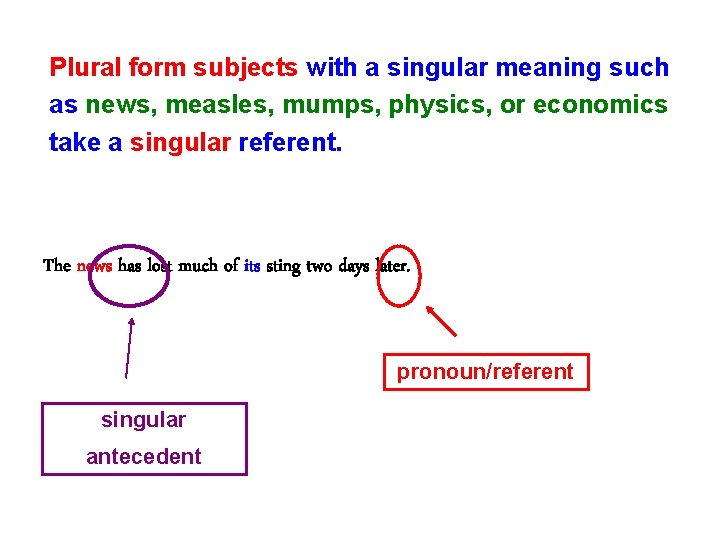 Plural form subjects with a singular meaning such as news, measles, mumps, physics, or economics take a singular referent.

The news has lost much of its sting two days later.

pronoun/referent

singular antecedent